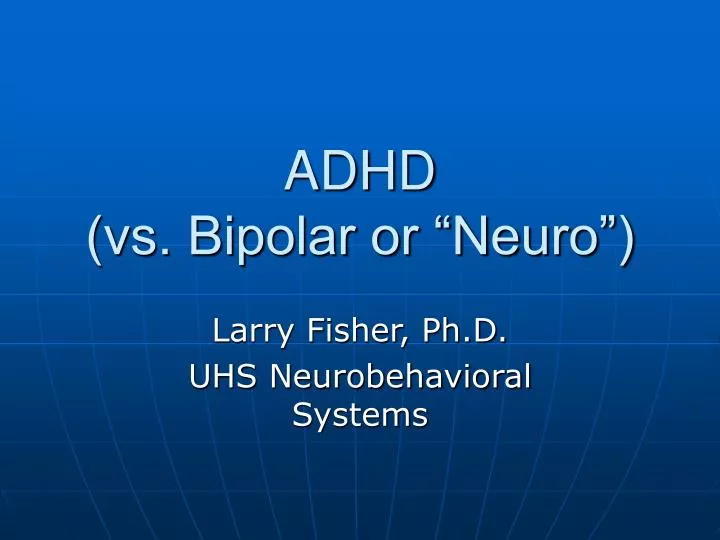 ADHD
(vs. Bipolar or “Neuro”)

Larry Fisher, Ph.D.
UHS Neurobehavioral Systems